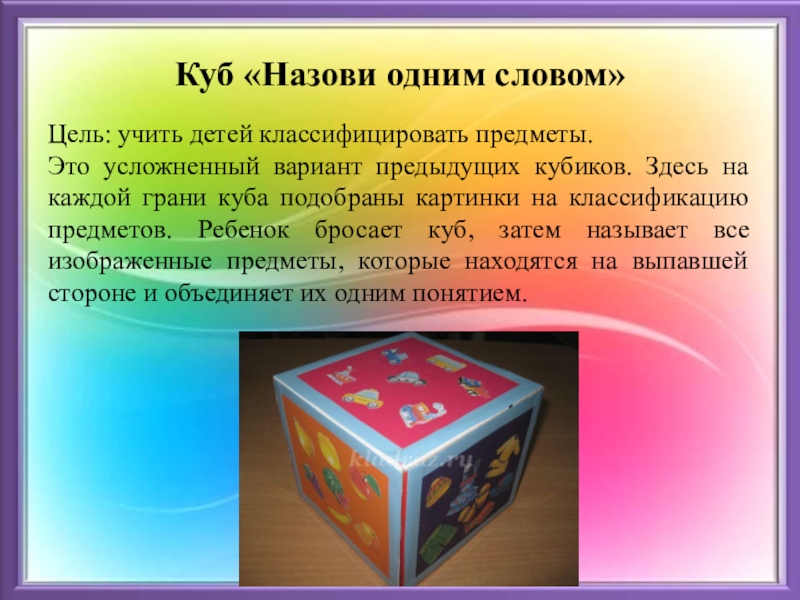 Куб «Назови одним словом»

Цель: учить детей классифицировать предметы.
Это усложненный вариант предыдущих кубиков. Здесь на каждой грани куба подобраны картинки на классификацию предметов. Ребенок бросает куб, затем называет все изображенные предметы, которые находятся на выпавшей стороне и объединяет их одним понятием.

kladraz.ru